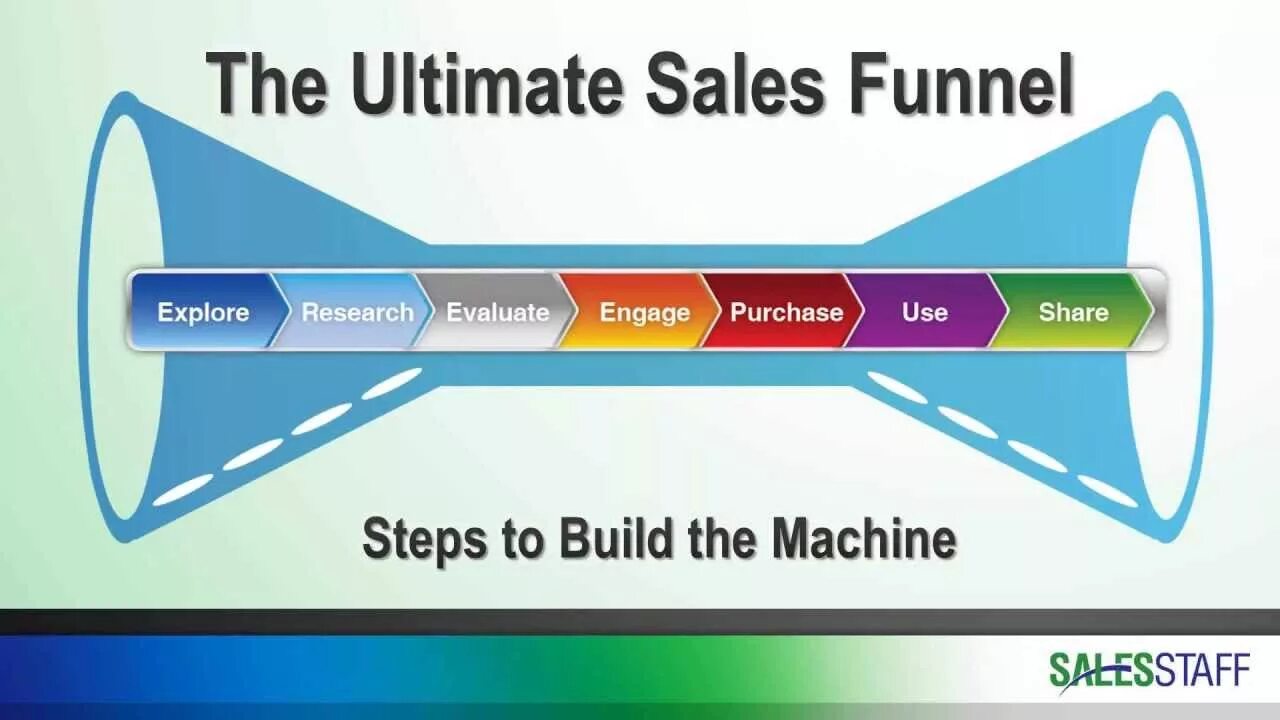 The Ultimate Sales Funnel

Explore Research Evaluate Engage Purchase Use Share

Steps to Build the Machine

SALESSTAFF